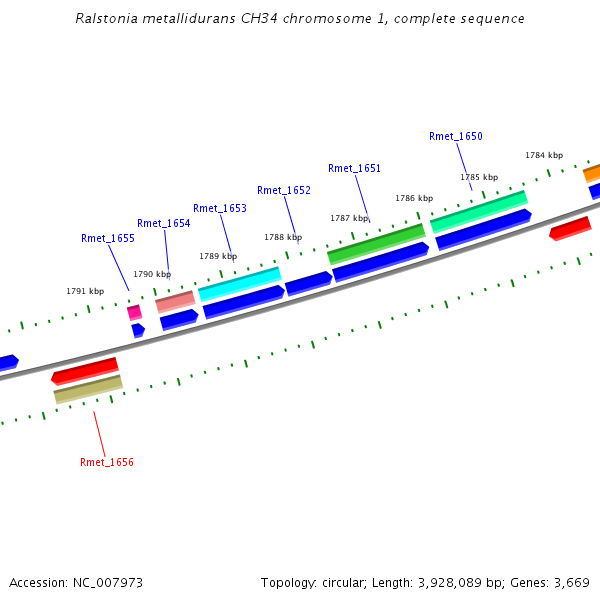 Ralstonia metallidurans CH34 chromosome 1, complete sequence

Rmet_1650

1784 kbp

Rmet_1651

1785 kbp

Rmet_1652

1786 kbp

Rmet_1653

1787 kbp

Rmet_1654

1788 kbp

Rmet_1655

1789 kbp

1790 kbp

1791 kbp

Rmet_1656

Accession: NC_007973

Topology: circular; Length: 3,928,089 bp; Genes: 3,669